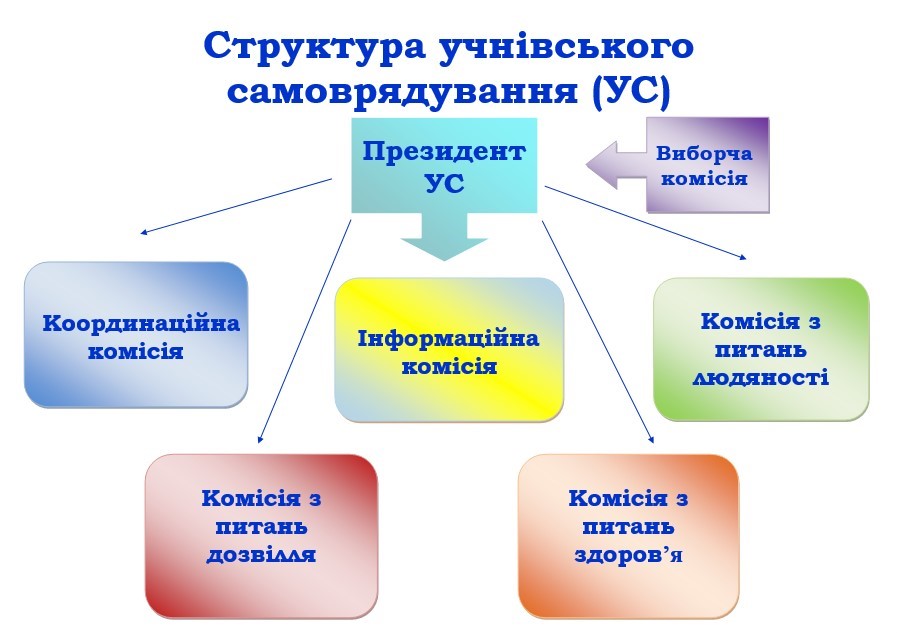 Структура учнівського самоврядування (УС)

Президент УС

Виборча комісія

Координаційна комісія

Інформаційна комісія

Комісія з питань людяності

Комісія з питань дозвілля

Комісія з питань здоров'я